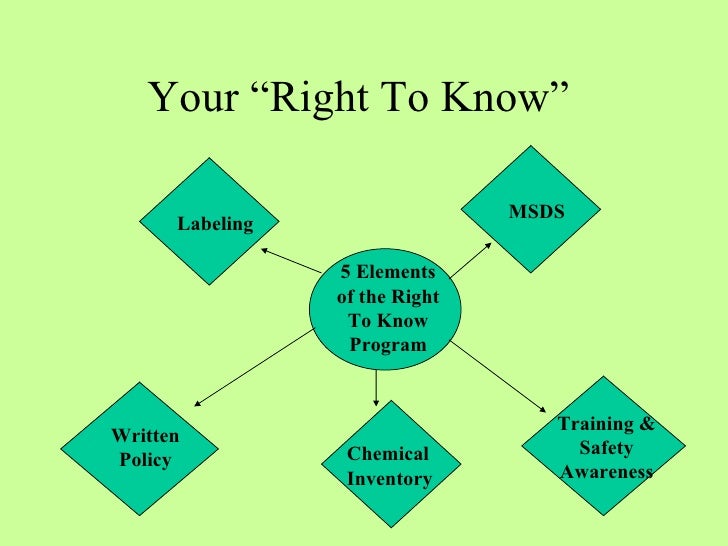 Your “Right To Know”

Labeling

MSDS

5 Elements of the Right To Know Program

Written Policy

Chemical Inventory

Training & Safety Awareness